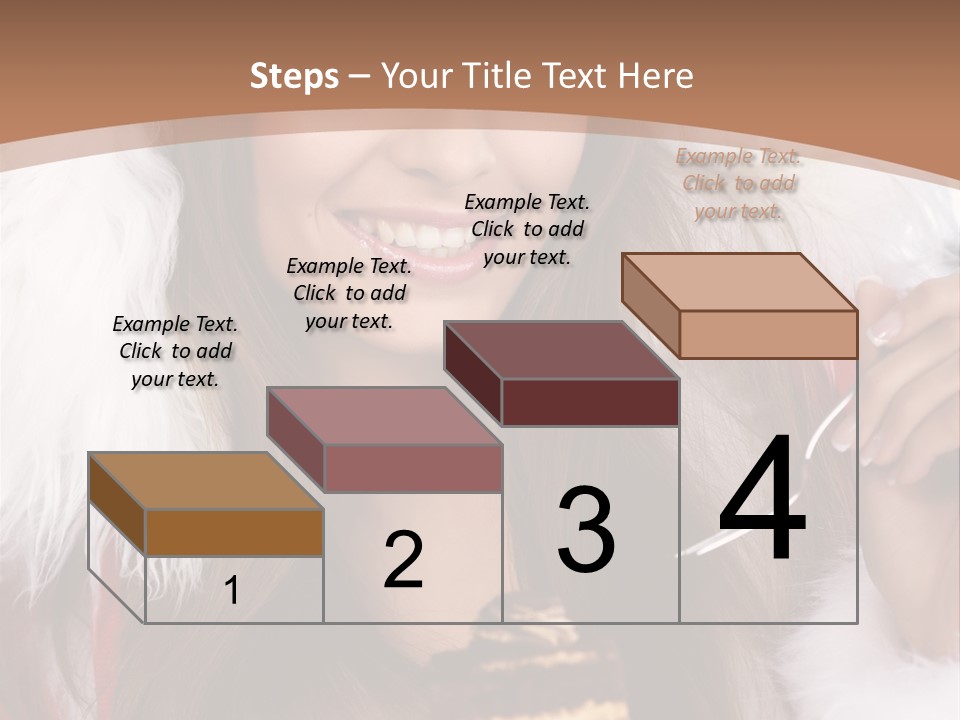 Steps – Your Title Text Here

Example Text. Click to add your text.

Example Text. Click to add your text.

Example Text. Click to add your text.

Example Text. Click to add your text.

1

2

3

4